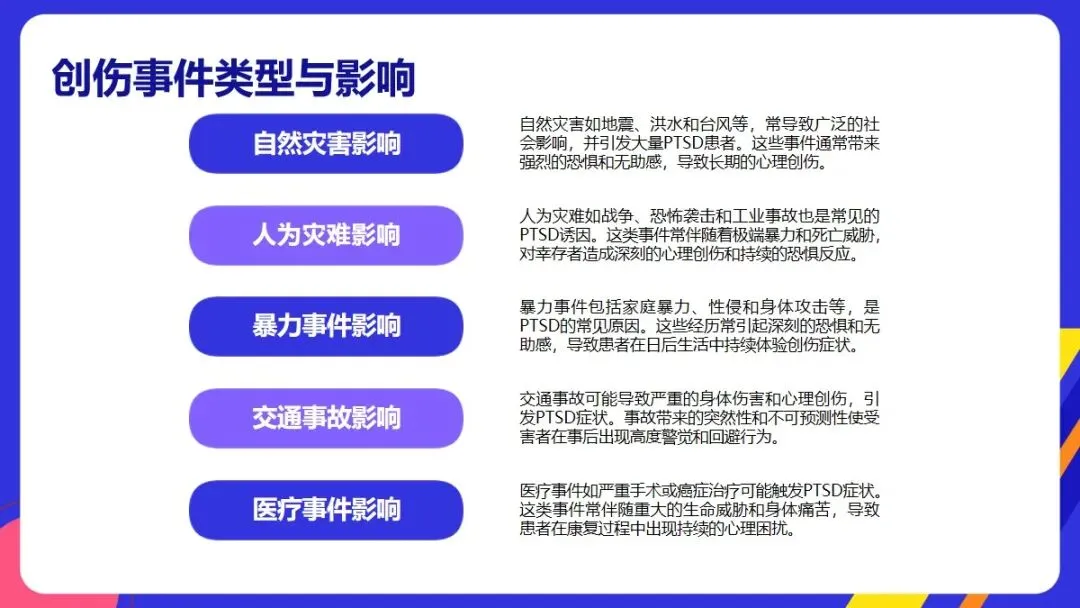 创伤事件类型与影响

自然灾害影响

自然灾害如地震、洪水和台风等，常导致广泛的社会影响，并引发大量PTSD患者。这些事件通常带来强烈的恐惧和无助感，导致长期的心理创伤。

人为灾难影响

人为灾难如战争、恐怖袭击和工业事故也是常见的PTSD诱因。这类事件常伴随着极端暴力和死亡威胁，对幸存者造成深刻的心理创伤和持续的恐惧反应。

暴力事件影响

暴力事件包括家庭暴力、性侵和身体攻击等，是PTSD的常见原因。这些经历常引起深刻的恐惧和无助感，导致患者在日后生活中持续体验创伤症状。

交通事故影响

交通事故可能导致严重的身体伤害和心理创伤，引发PTSD症状。事故带来的突然性和不可预测性使受害者在事后出现高度警觉和回避行为。

医疗事件影响

医疗事件如严重手术或癌症治疗可能触发PTSD症状。这类事件常伴随重大的生命威胁和身体痛苦，导致患者在康复过程中出现持续的心理困扰。